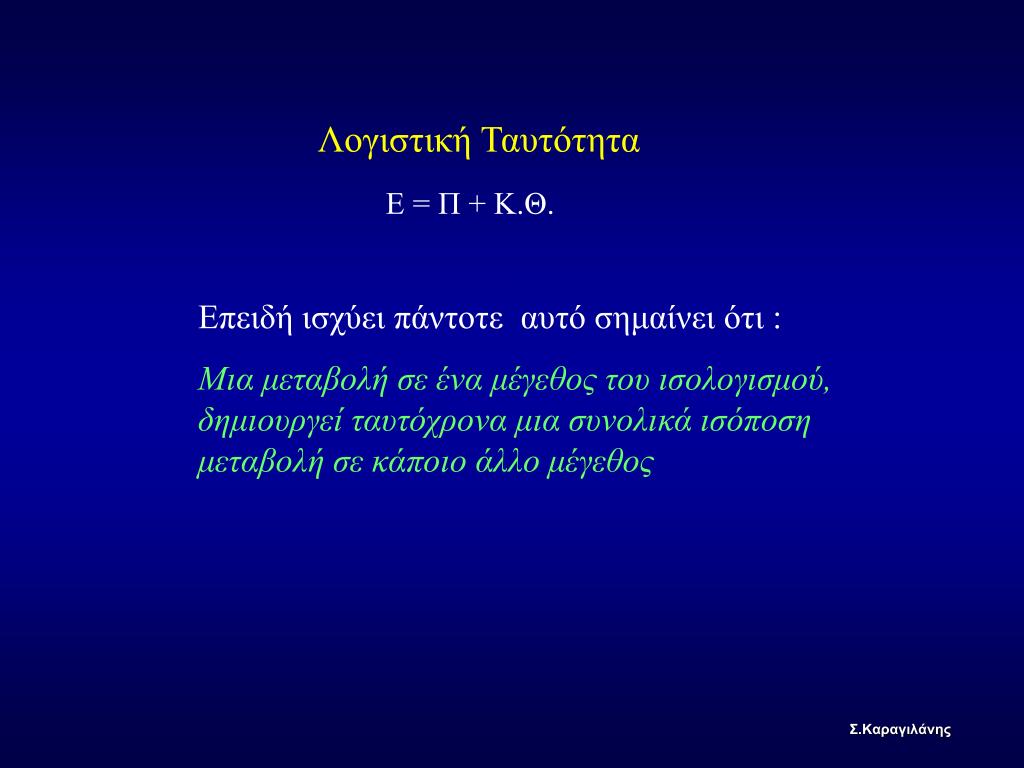 Λογιστική Ταυτότητα

Ε = Π + Κ.Θ.

Επειδή ισχύει πάντοτε αυτό σημαίνει ότι :

Μια μεταβολή σε ένα μέγεθος του ισολογισμού, δημιουργεί ταυτόχρονα μια συνολικά ισόποση μεταβολή σε κάποιο άλλο μέγεθος

Σ.Καραγιλάνης